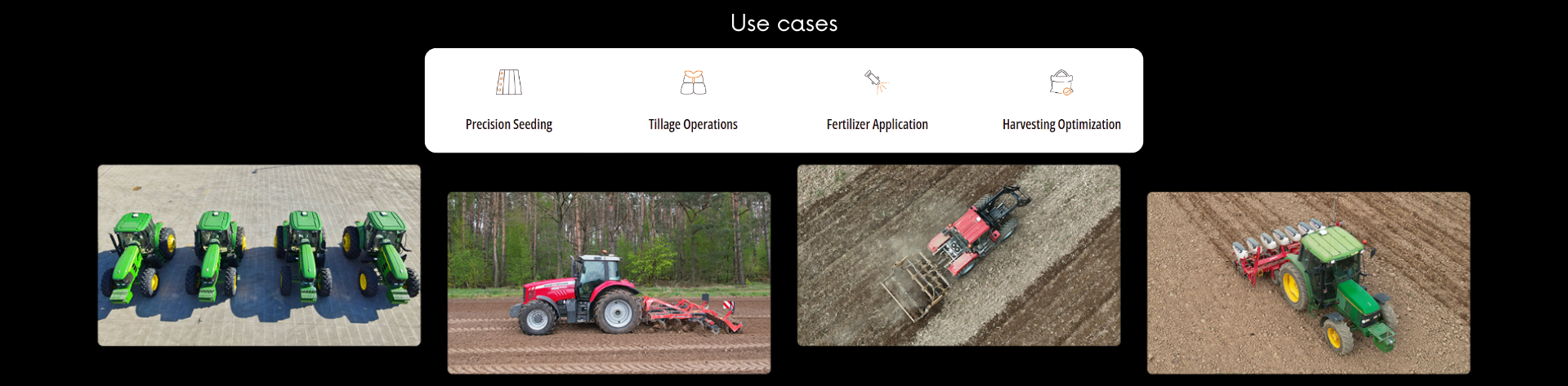 Use cases

Precision Seeding

Tillage Operations

Fertilizer Application

Harvesting Optimization